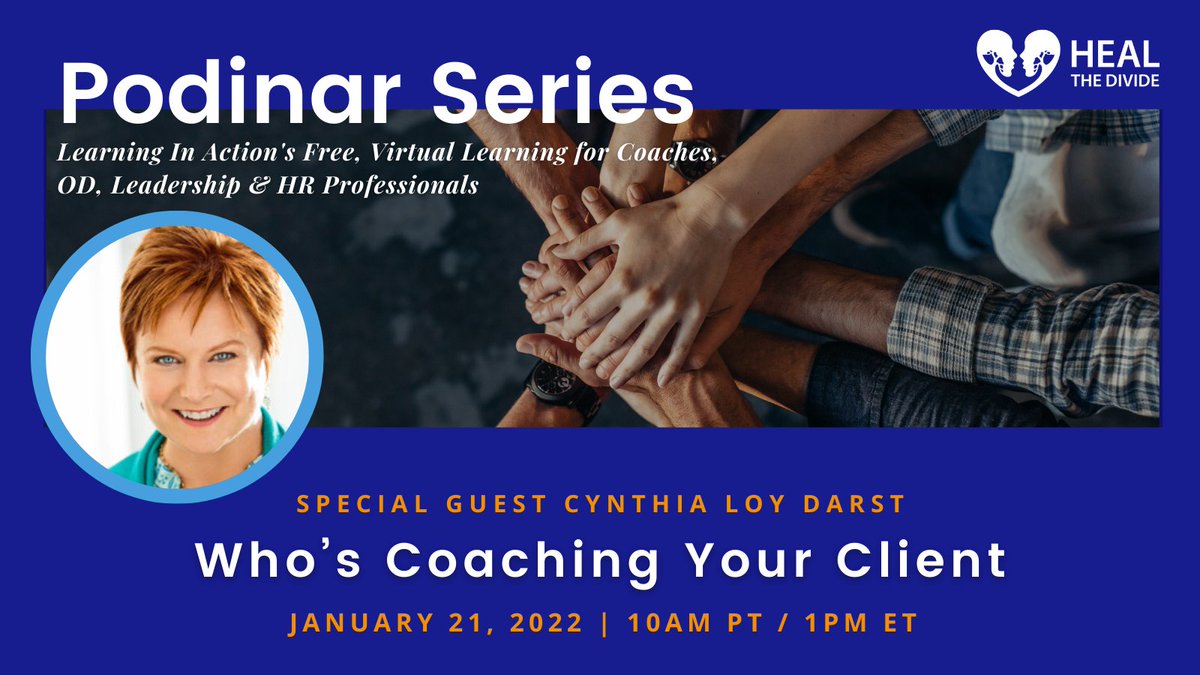 Podinar Series

HEAL THE DIVIDE

Learning In Action's Free, Virtual Learning for Coaches, OD, Leadership & HR Professionals

SPECIAL GUEST CYNTHIA LOY DARST

Who's Coaching Your Client

JANUARY 21, 2022 | 10AM PT / 1PM ET